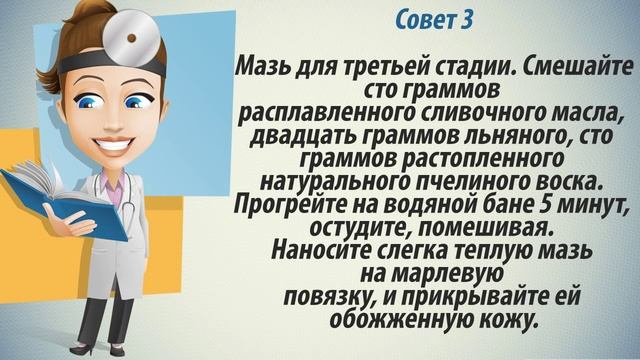 Совет 3

Мазь для третьей стадии. Смешайте сто граммов расплавленного сливочного масла, двадцать граммов льняного, сто граммов растопленного натурального пчелиного воска. Прогрейте на водяной бане 5 минут, остудите, помешивая. Наносите слегка теплую мазь на марлевую повязку, и прикрывайте ей обожженную кожу.